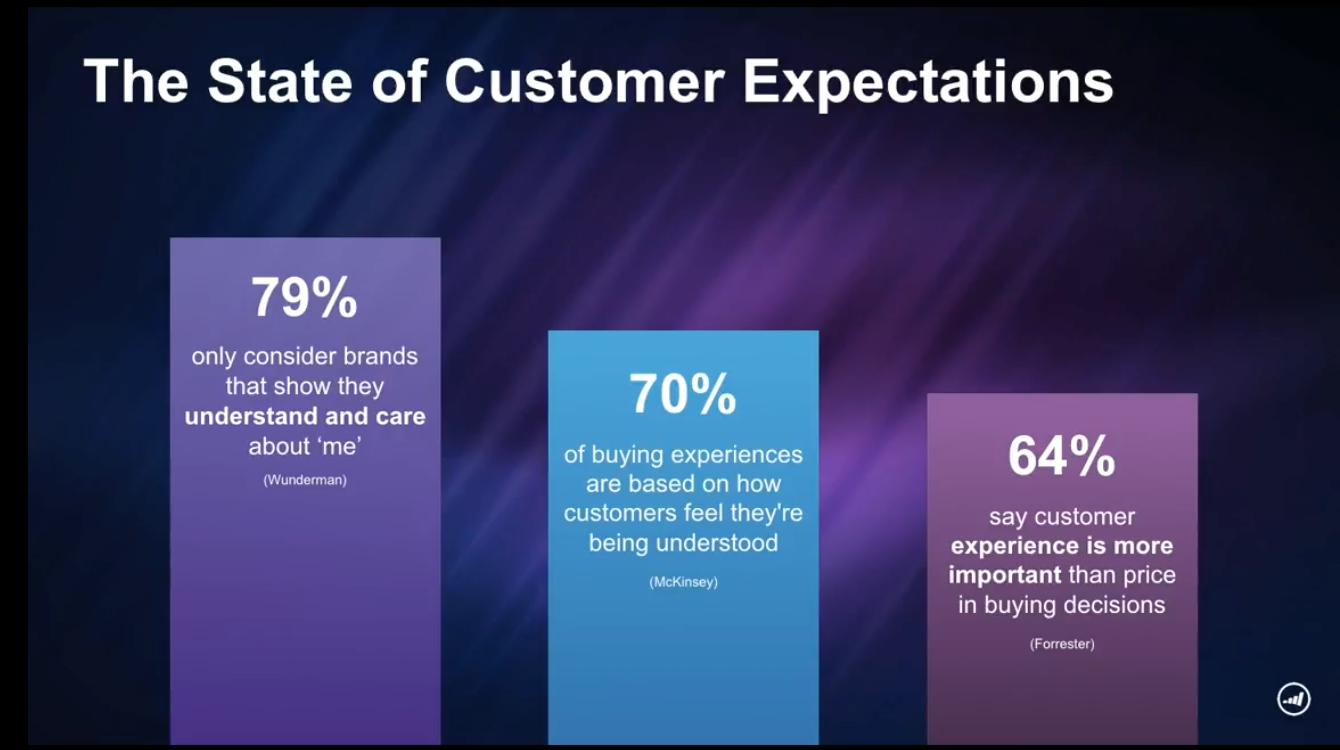 The State of Customer Expectations

79%

only consider brands that show they understand and care about ‘me’

(Wunderman)

70%

of buying experiences are based on how customers feel they're being understood

(McKinsey)

64%

say customer experience is more important than price in buying decisions

(Forrester)